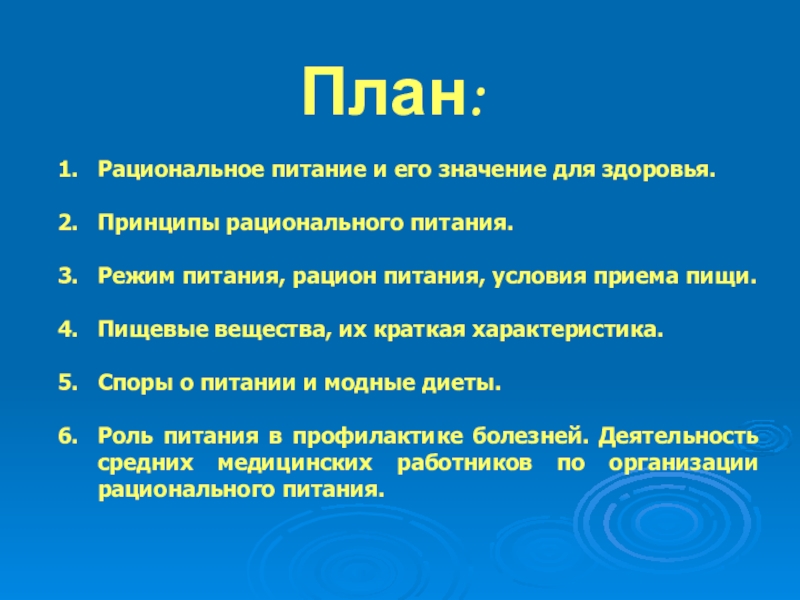 План:

1. Рациональное питание и его значение для здоровья.

2. Принципы рационального питания.

3. Режим питания, рацион питания, условия приема пищи.

4. Пищевые вещества, их краткая характеристика.

5. Споры о питании и модные диеты.

6. Роль питания в профилактике болезней. Деятельность средних медицинских работников по организации рационального питания.